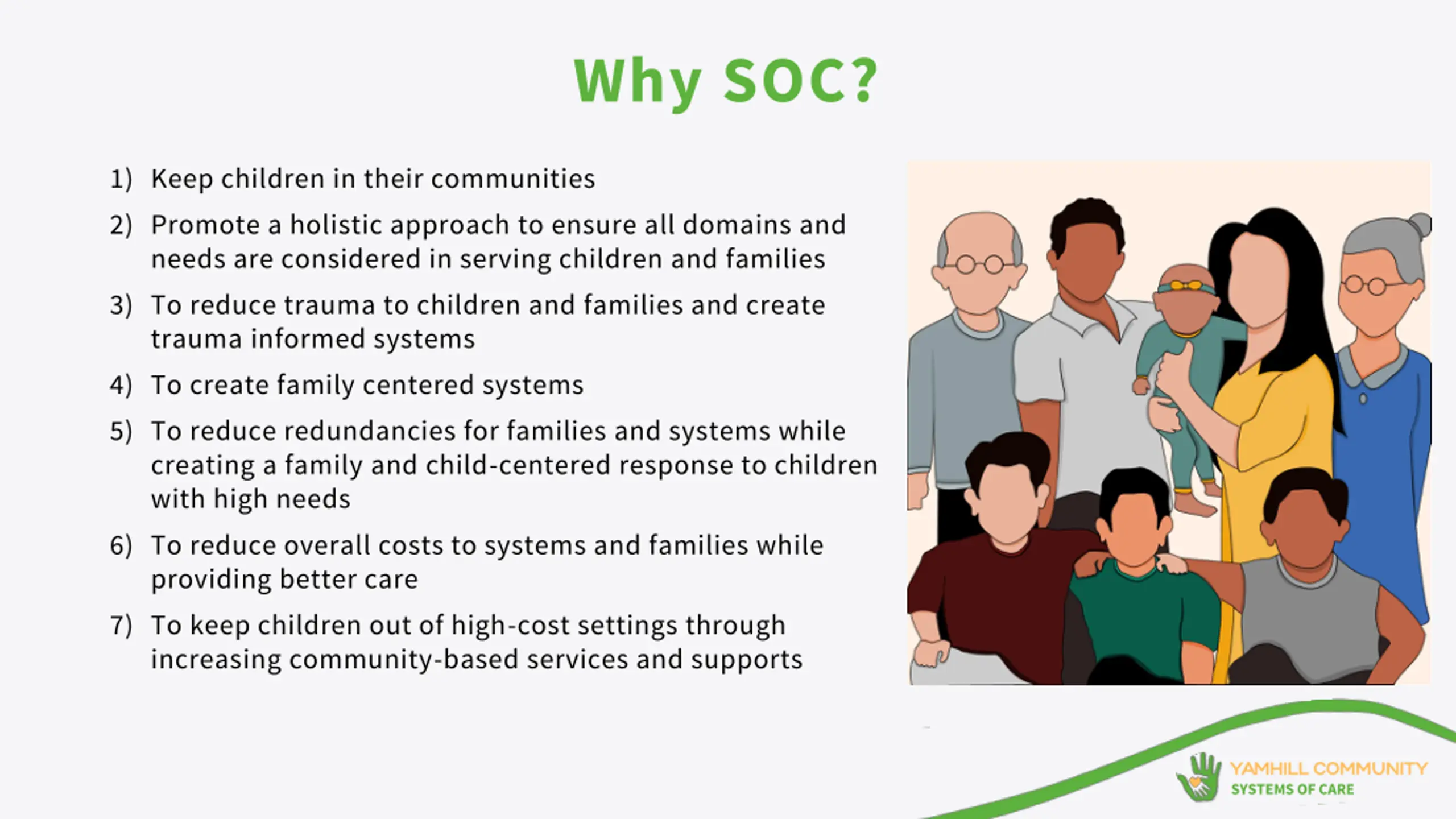 Why SOC?

1) Keep children in their communities

2) Promote a holistic approach to ensure all domains and needs are considered in serving children and families

3) To reduce trauma to children and families and create trauma informed systems

4) To create family centered systems

5) To reduce redundancies for families and systems while creating a family and child-centered response to children with high needs

6) To reduce overall costs to systems and families while providing better care

7) To keep children out of high-cost settings through increasing community-based services and supports

YAMHILL COMMUNITY
SYSTEMS OF CARE